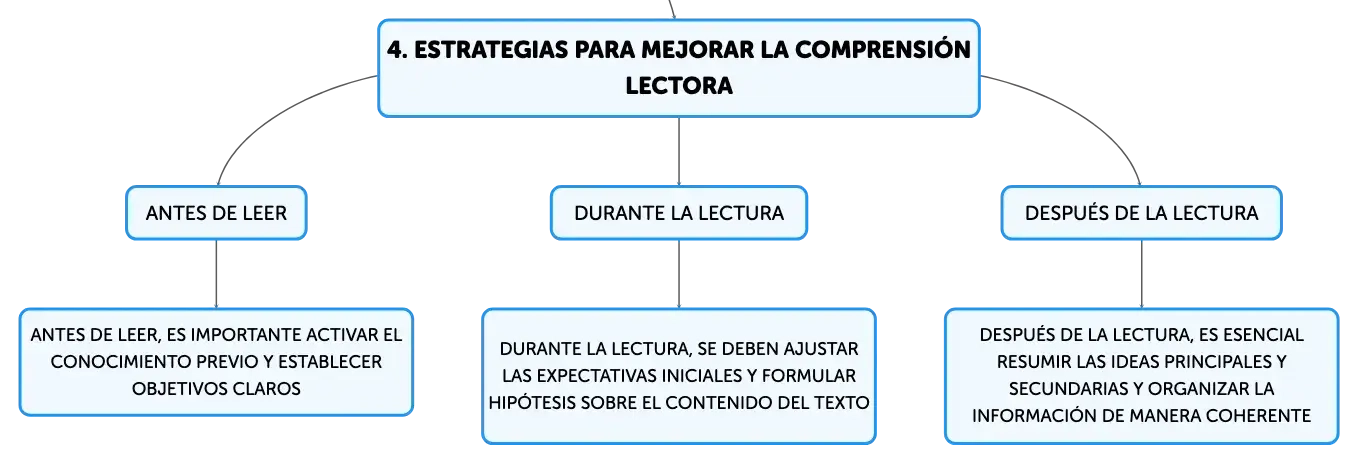 4. ESTRATEGIAS PARA MEJORAR LA COMPRENSIÓN LECTORA

ANTES DE LEER

DURANTE LA LECTURA

DESPUÉS DE LA LECTURA

ANTES DE LEER, ES IMPORTANTE ACTIVAR EL CONOCIMIENTO PREVIO Y ESTABLECER OBJETIVOS CLAROS

DURANTE LA LECTURA, SE DEBEN AJUSTAR LAS EXPECTATIVAS INICIALES Y FORMULAR HIPÓTESIS SOBRE EL CONTENIDO DEL TEXTO

DESPUÉS DE LA LECTURA, ES ESENCIAL RESUMIR LAS IDEAS PRINCIPALES Y SECUNDARIAS Y ORGANIZAR LA INFORMACIÓN DE MANERA COHERENTE